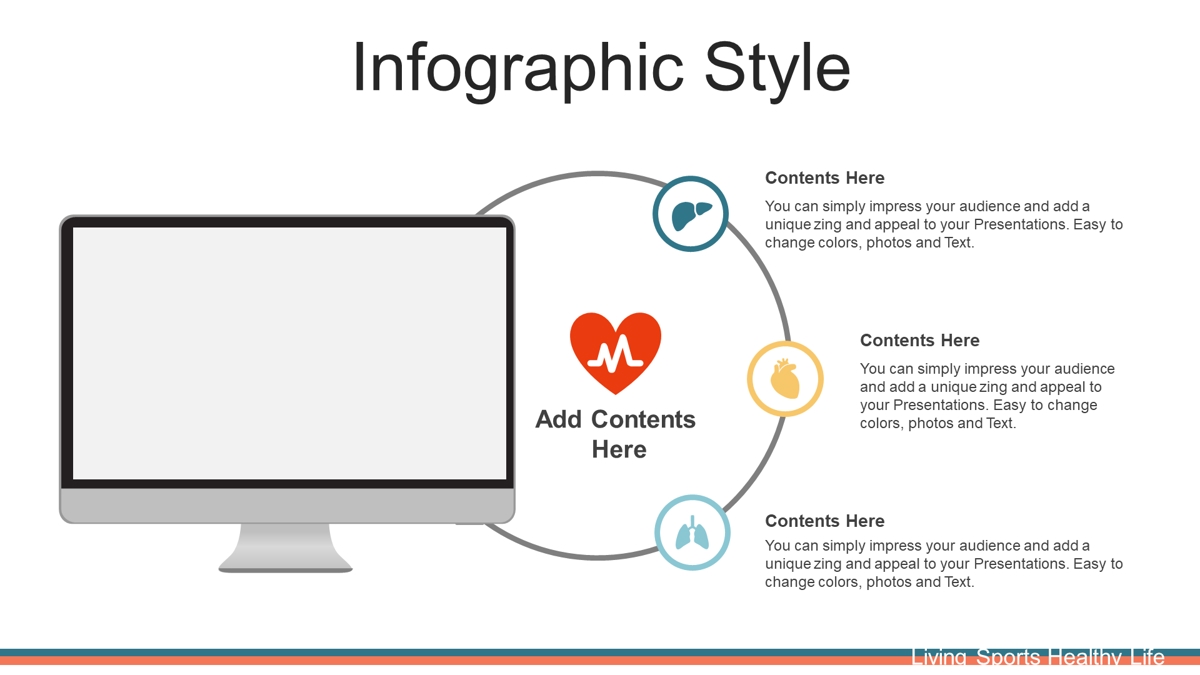 Infographic Style

Add Contents Here

Contents Here

You can simply impress your audience and add a unique zing and appeal to your Presentations. Easy to change colors, photos and Text.

Contents Here

You can simply impress your audience and add a unique zing and appeal to your Presentations. Easy to change colors, photos and Text.

Contents Here

You can simply impress your audience and add a unique zing and appeal to your Presentations. Easy to change colors, photos and Text.

Living Sports Healthy Life